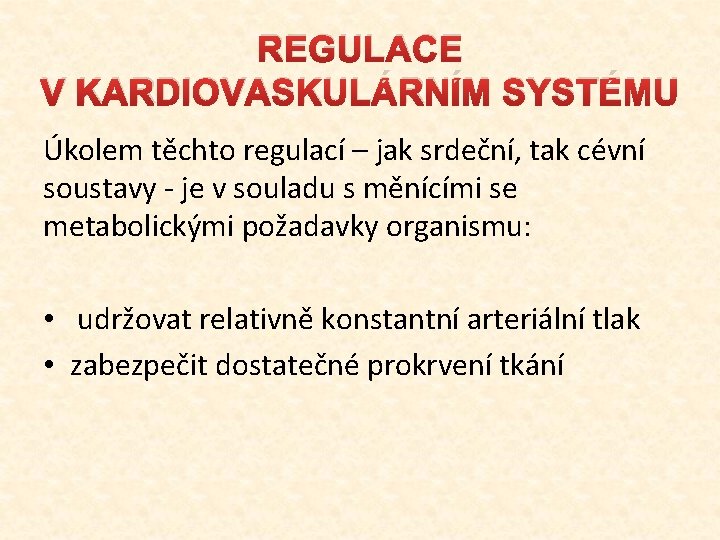 REGULACE
V KARDIOVASKULÁRNÍM SYSTÉMU

Úkolem těchto regulací – jak srdeční, tak cévní soustavy - je v souladu s měnícími se metabolickými požadavky organismu:

• udržovat relativně konstantní arteriální tlak
• zabezpečit dostatečné prokrvení tkání